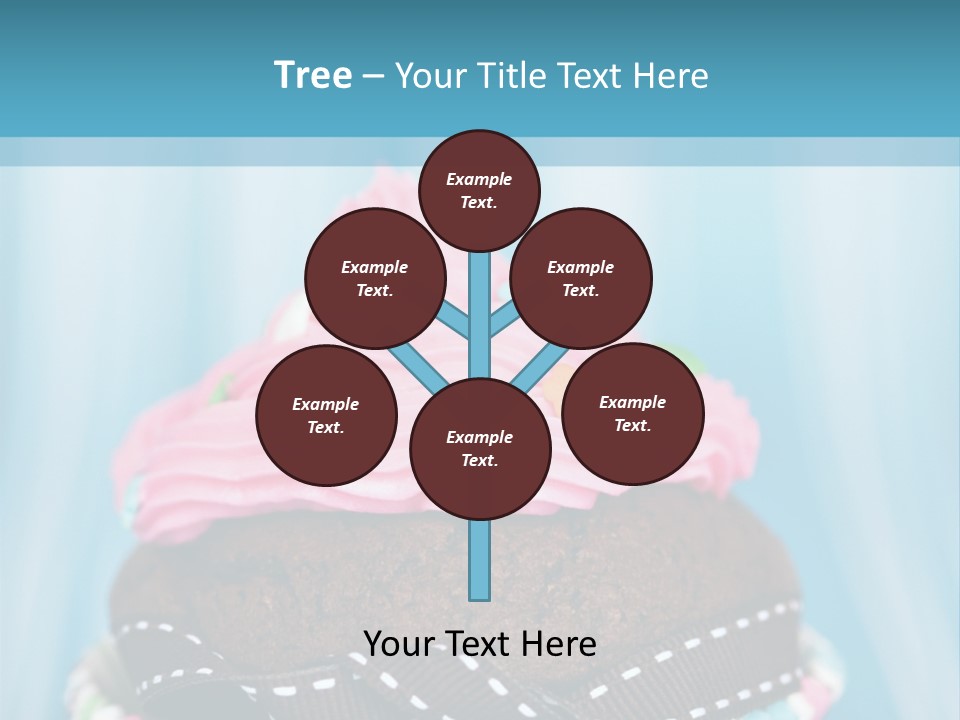 Tree – Your Title Text Here

Example Text.

Example Text.

Example Text.

Example Text.

Example Text.

Example Text.

Your Text Here